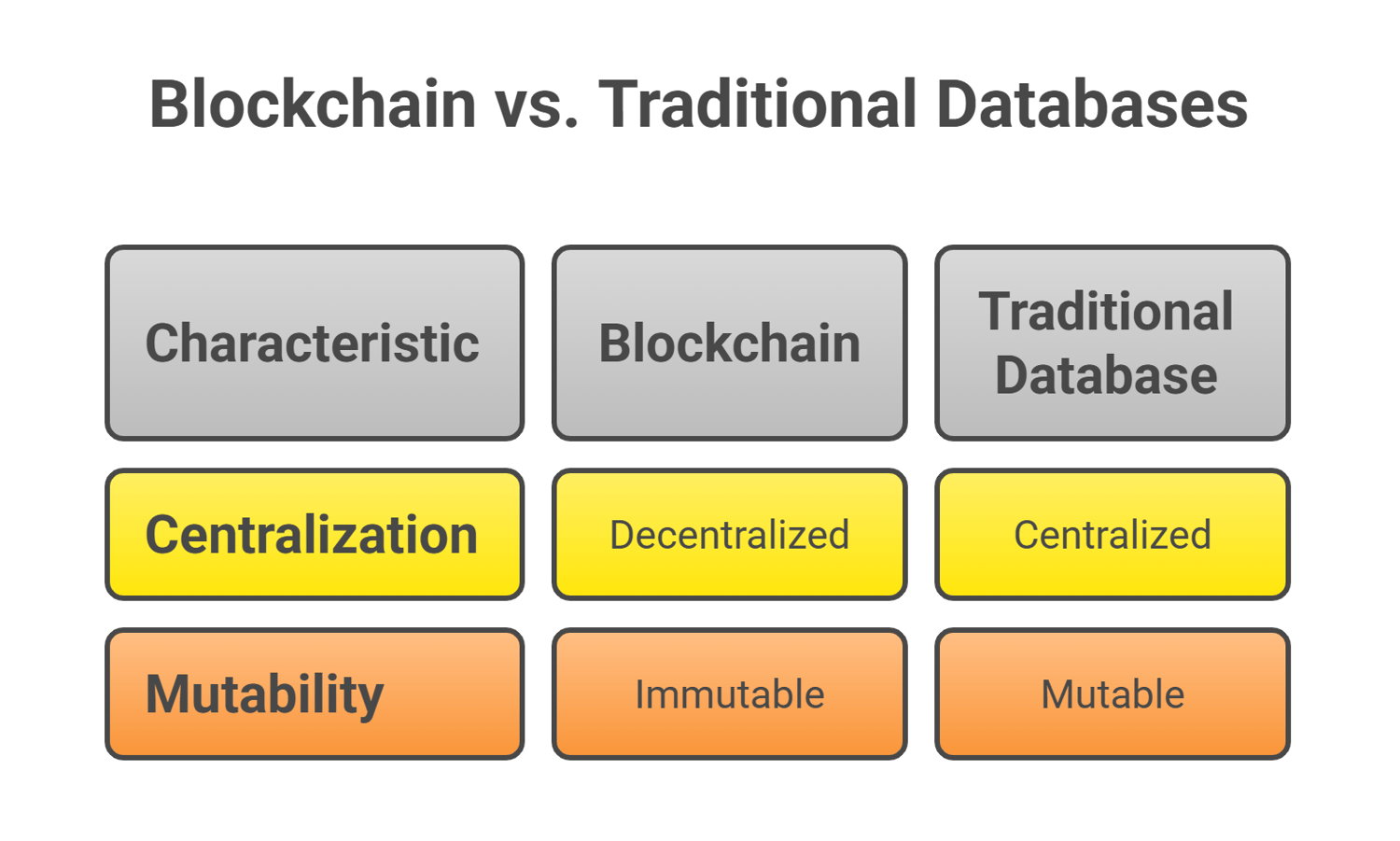 Blockchain vs. Traditional Databases

| Characteristic | Blockchain | Traditional Database |
|---|---|---|
| Centralization | Decentralized | Centralized |
| Mutability | Immutable | Mutable |